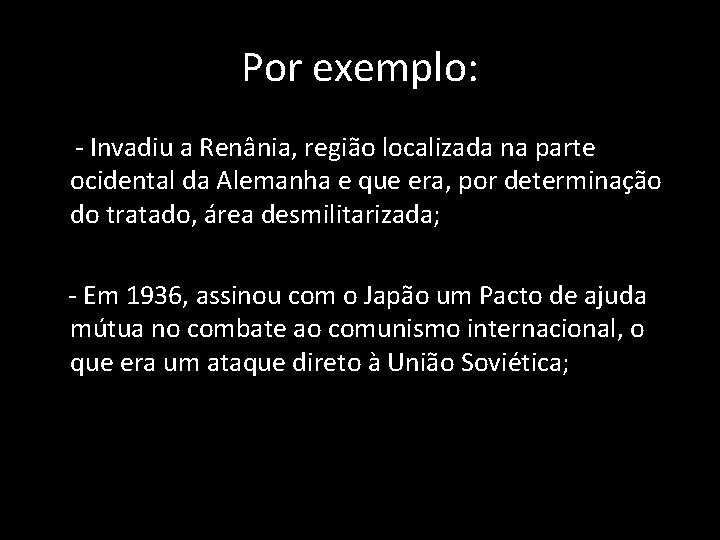 Por exemplo:

- Invadiu a Renânia, região localizada na parte ocidental da Alemanha e que era, por determinação do tratado, área desmilitarizada;

- Em 1936, assinou com o Japão um Pacto de ajuda mútua no combate ao comunismo internacional, o que era um ataque direto à União Soviética;